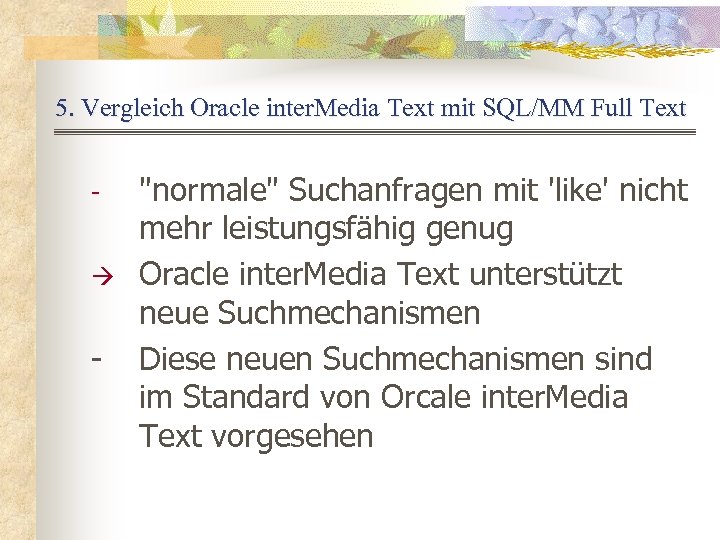 5. Vergleich Oracle interMedia Text mit SQL/MM Full Text

- "normale" Suchanfragen mit 'like' nicht mehr leistungsfähig genug

→ Oracle interMedia Text unterstützt neue Suchmechanismen

- Diese neuen Suchmechanismen sind im Standard von Orcale interMedia Text vorgesehen